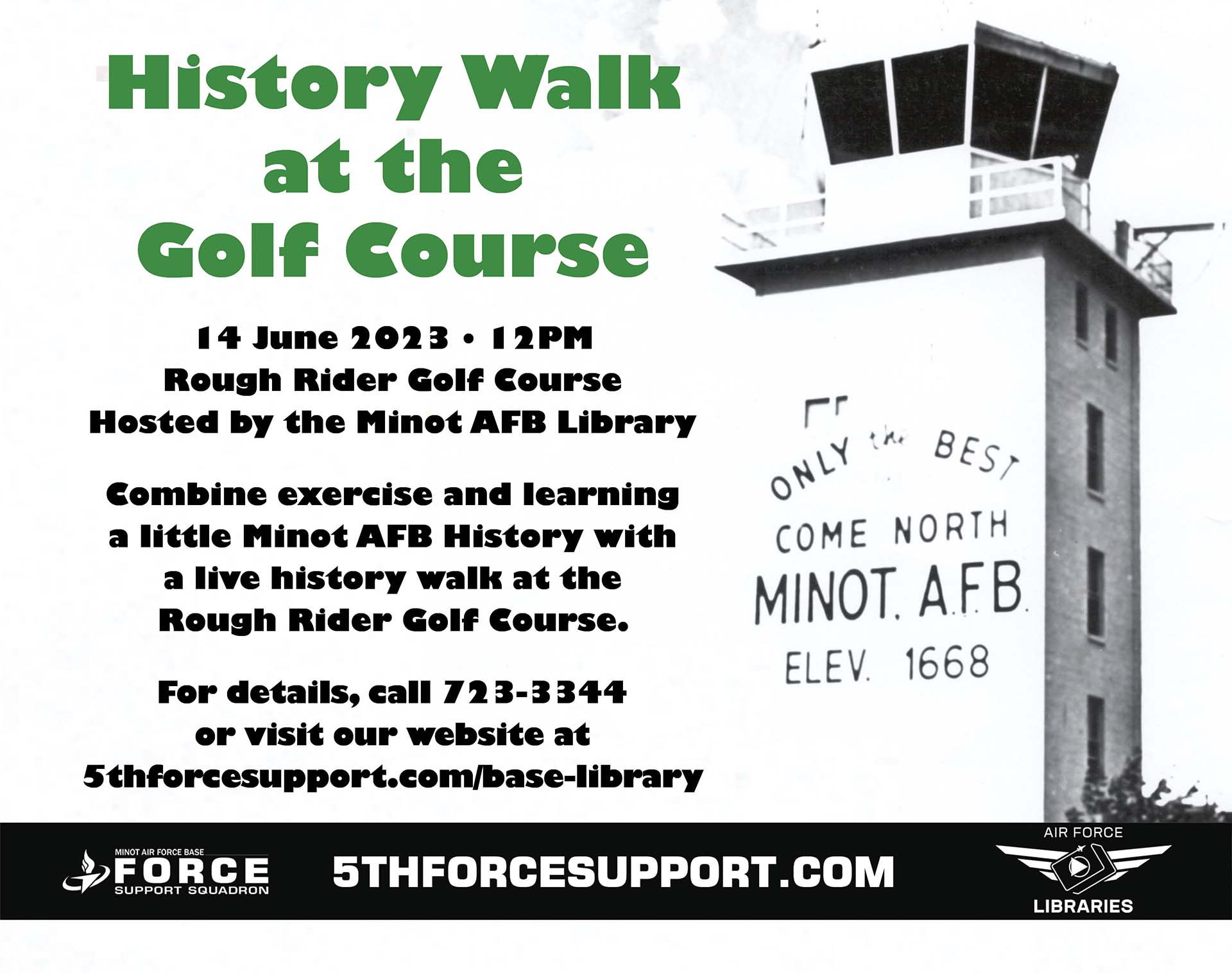 History Walk at the Golf Course

14 June 2023 • 12PM
Rough Rider Golf Course
Hosted by the Minot AFB Library

Combine exercise and learning a little Minot AFB History with a live history walk at the Rough Rider Golf Course.

For details, call 723-3344 or visit our website at 5thforcesupport.com/base-library

ONLY the BEST
COME NORTH
MINOT. A.F.B.
ELEV. 1668

MINOT AIR FORCE BASE
FORCE
SUPPORT SQUADRON

5THFORCESUPPORT.COM

AIR FORCE
LIBRARIES